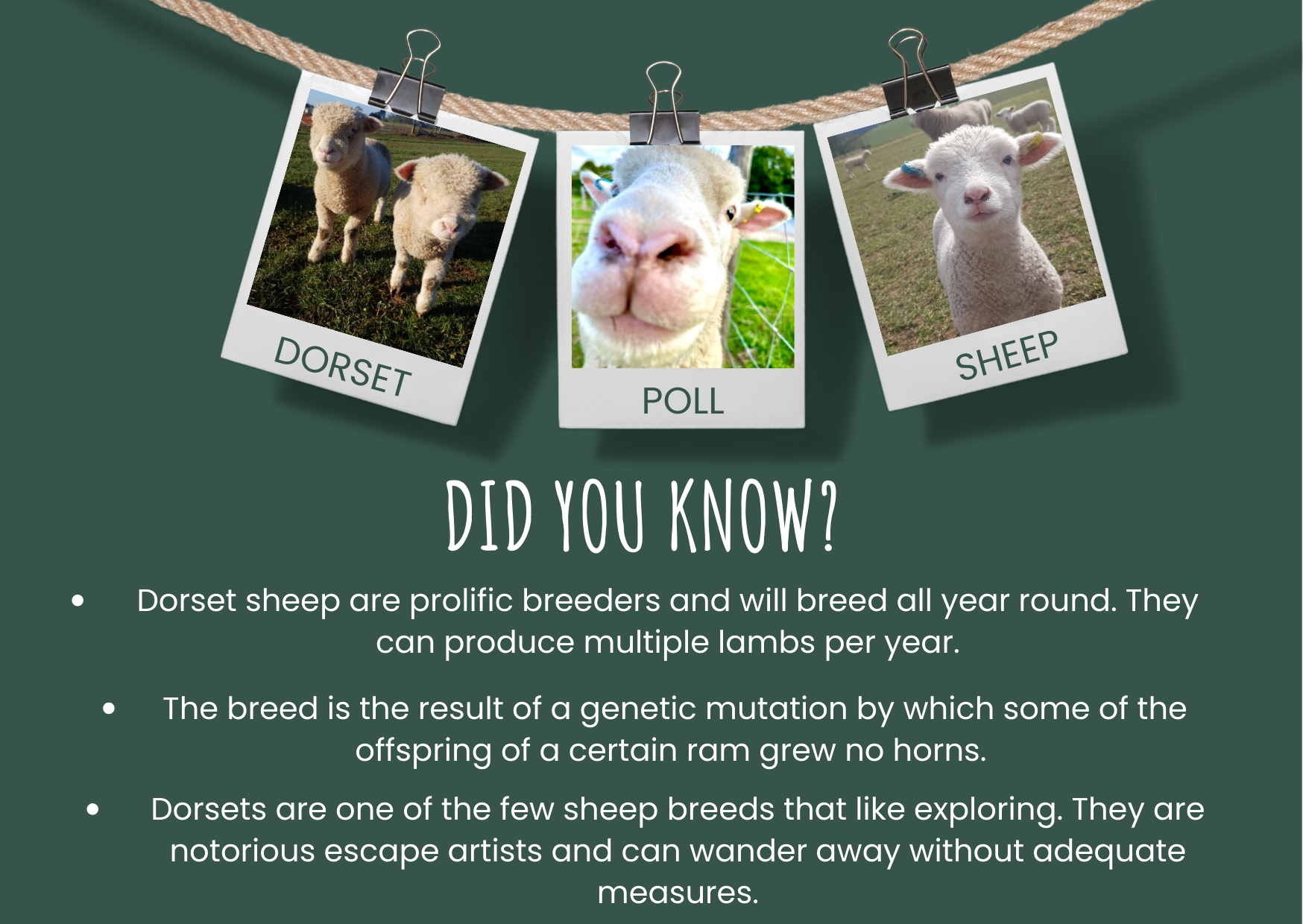 DORSET

POLL

SHEEP

DID YOU KNOW?

• Dorset sheep are prolific breeders and will breed all year round. They can produce multiple lambs per year.

• The breed is the result of a genetic mutation by which some of the offspring of a certain ram grew no horns.

• Dorsets are one of the few sheep breeds that like exploring. They are notorious escape artists and can wander away without adequate measures.